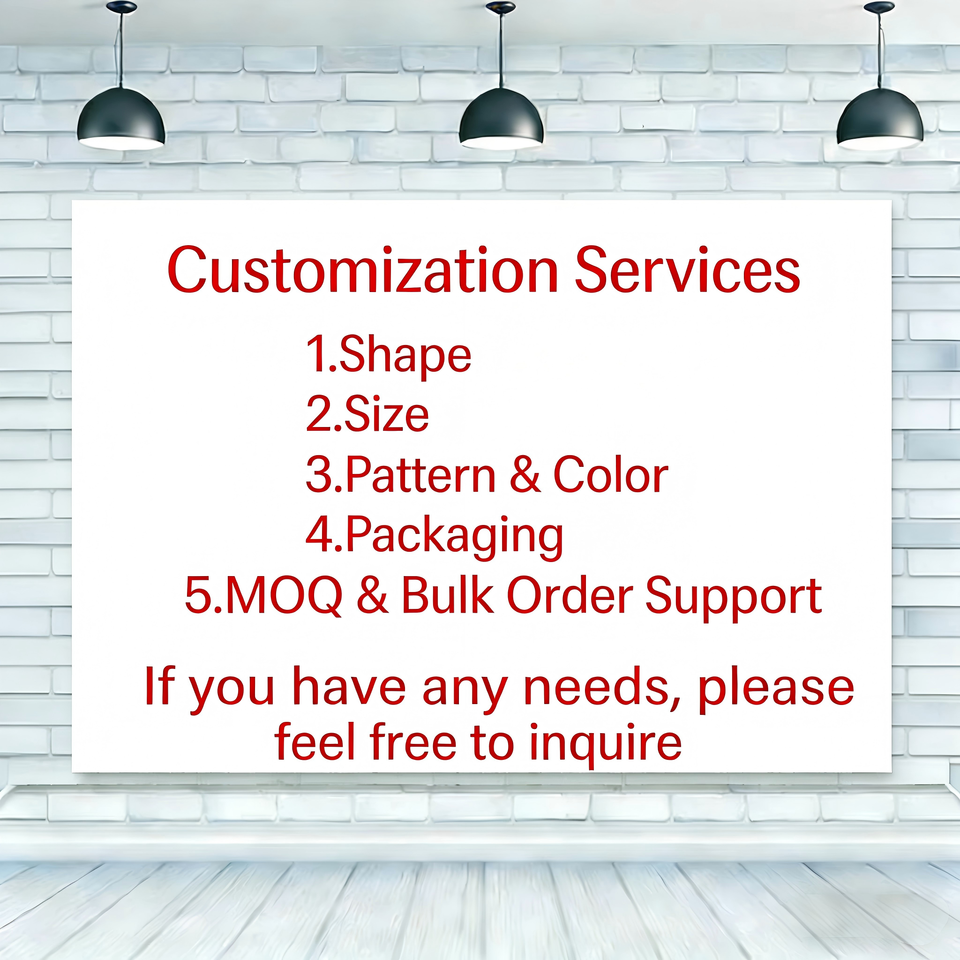 Customization Services

1.Shape
2.Size
3.Pattern & Color
4.Packaging
5.MOQ & Bulk Order Support

If you have any needs, please feel free to inquire